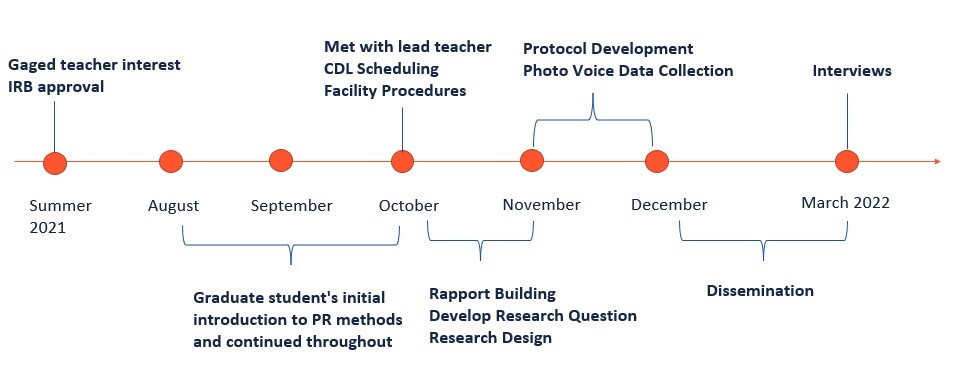 Gaged teacher interest
IRB approval

Met with lead teacher
CDL Scheduling
Facility Procedures

Protocol Development
Photo Voice Data Collection

Interviews

Summer 2021

August

September

October

November

December

March 2022

Graduate student's initial introduction to PR methods and continued throughout

Rapport Building
Develop Research Question
Research Design

Dissemination